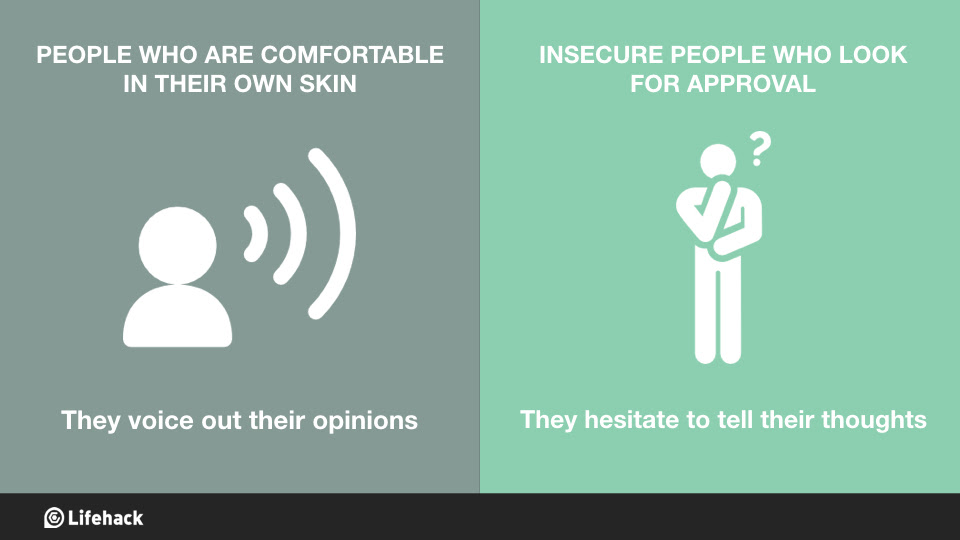 PEOPLE WHO ARE COMFORTABLE IN THEIR OWN SKIN

They voice out their opinions

INSECURE PEOPLE WHO LOOK FOR APPROVAL

?

They hesitate to tell their thoughts

Lifehack